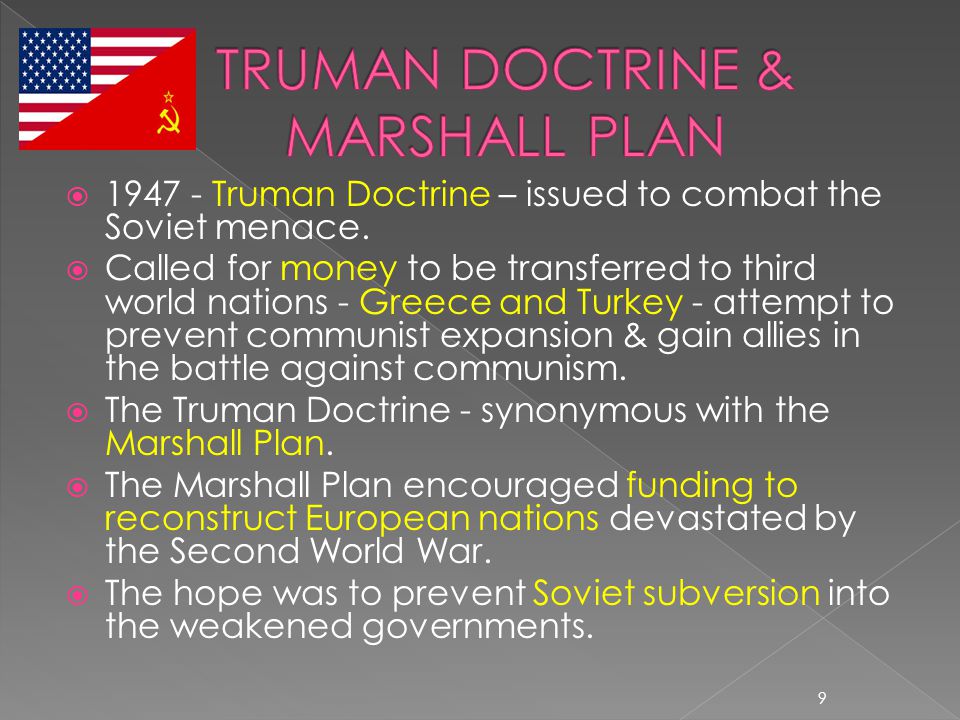 TRUMAN DOCTRINE & MARSHALL PLAN

1947 - Truman Doctrine – issued to combat the Soviet menace.

Called for money to be transferred to third world nations - Greece and Turkey - attempt to prevent communist expansion & gain allies in the battle against communism.

The Truman Doctrine - synonymous with the Marshall Plan.

The Marshall Plan encouraged funding to reconstruct European nations devastated by the Second World War.

The hope was to prevent Soviet subversion into the weakened governments.

9